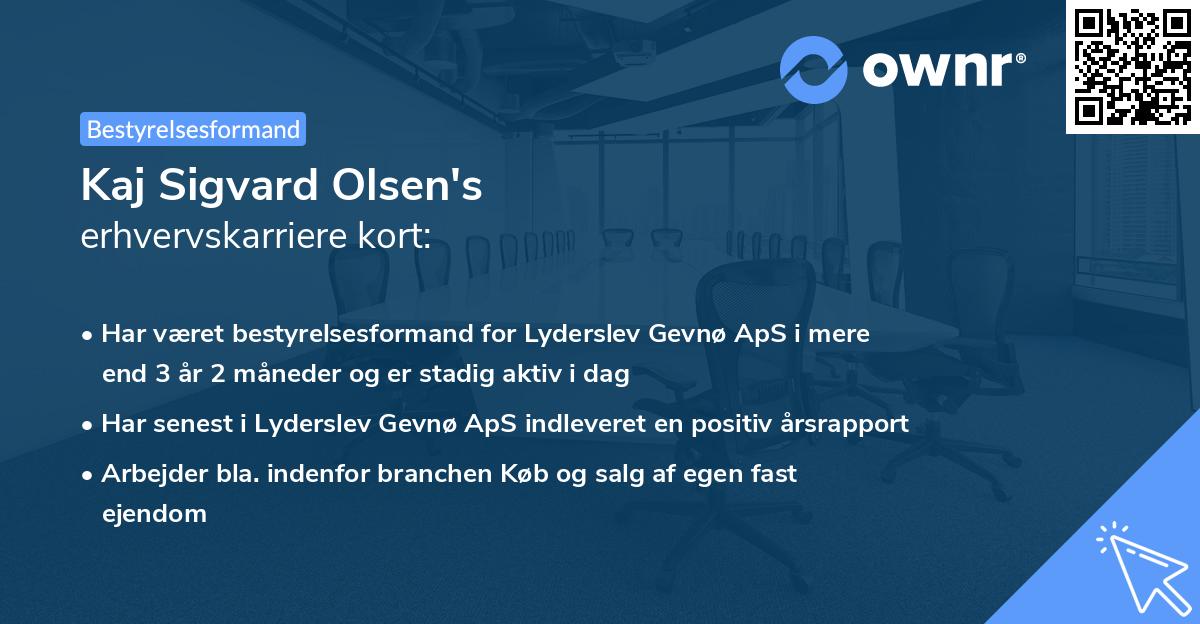 ownr®

Bestyrelsesformand

Kaj Sigvard Olsen's
erhvervskarriere kort:

• Har været bestyrelsesformand for Lyderslev Gevnø ApS i mere end 3 år 2 måneder og er stadig aktiv i dag

• Har senest i Lyderslev Gevnø ApS indleveret en positiv årsrapport

• Arbejder bla. indenfor branchen Køb og salg af egen fast ejendom